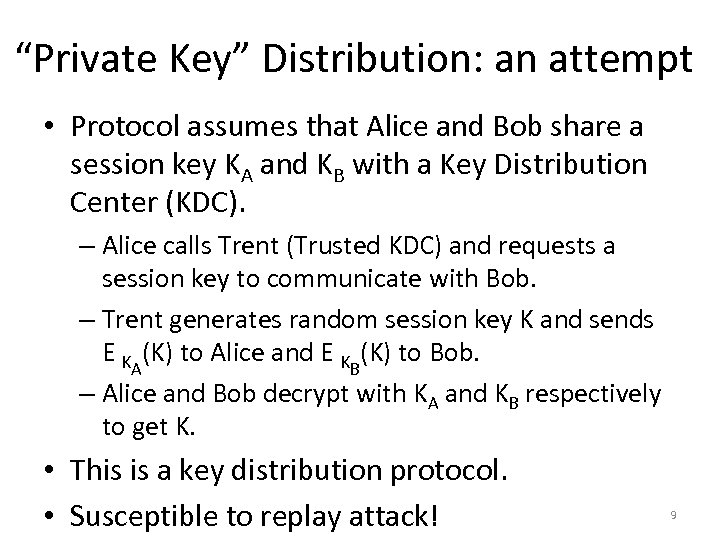 “Private Key” Distribution: an attempt

• Protocol assumes that Alice and Bob share a session key $K_A$ and $K_B$ with a Key Distribution Center (KDC).

– Alice calls Trent (Trusted KDC) and requests a session key to communicate with Bob.

– Trent generates random session key K and sends $E_{K_A}(K)$ to Alice and $E_{K_B}(K)$ to Bob.

– Alice and Bob decrypt with $K_A$ and $K_B$ respectively to get K.

• This is a key distribution protocol.

• Susceptible to replay attack!

9